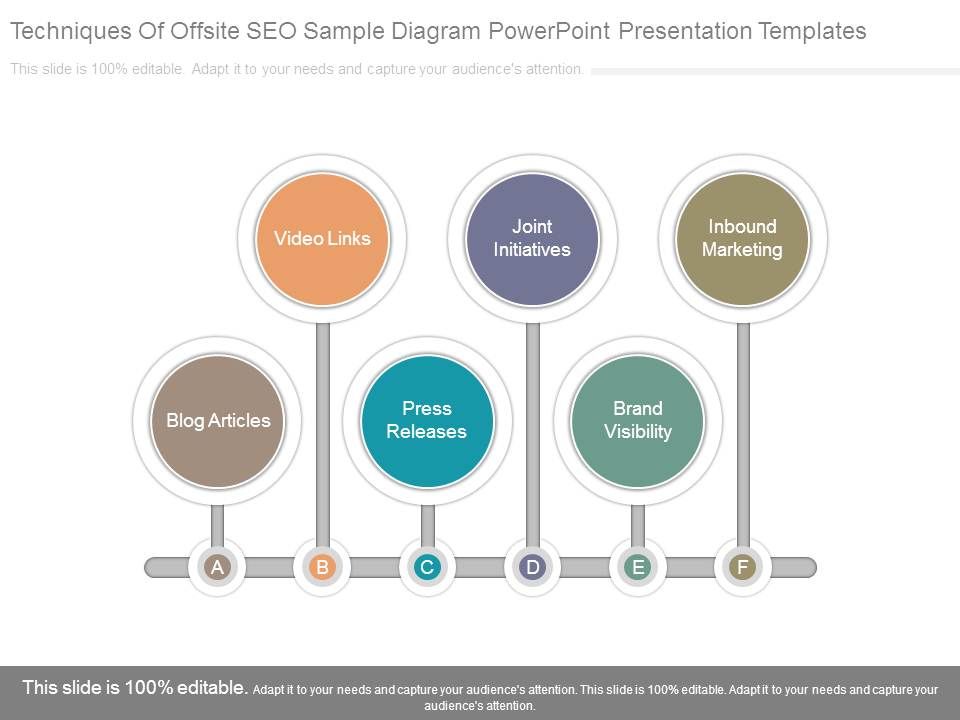 Techniques Of Offsite SEO Sample Diagram PowerPoint Presentation Templates

This slide is 100% editable. Adapt it to your needs and capture your audience's attention.

Video Links

Joint Initiatives

Inbound Marketing

Blog Articles

Press Releases

Brand Visibility

A

B

C

D

E

F

This slide is 100% editable. Adapt it to your needs and capture your audience's attention. This slide is 100% editable. Adapt it to your needs and capture your audience's attention.